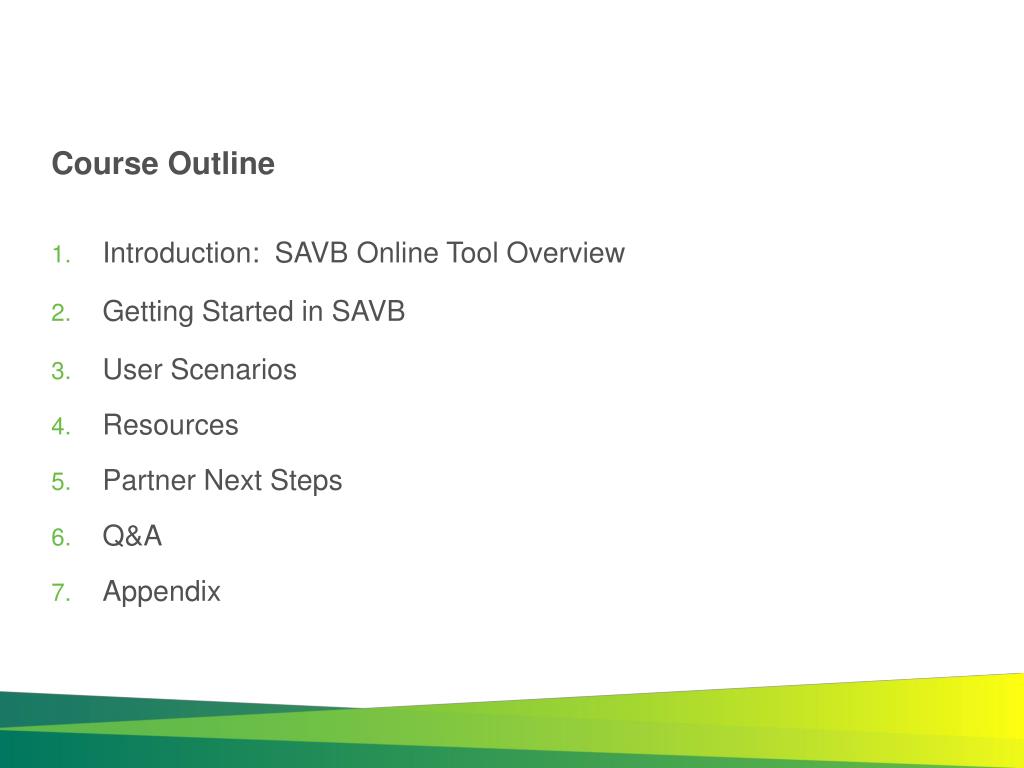 Course Outline

1. Introduction:  SAVB Online Tool Overview
2. Getting Started in SAVB
3. User Scenarios
4. Resources
5. Partner Next Steps
6. Q&A
7. Appendix